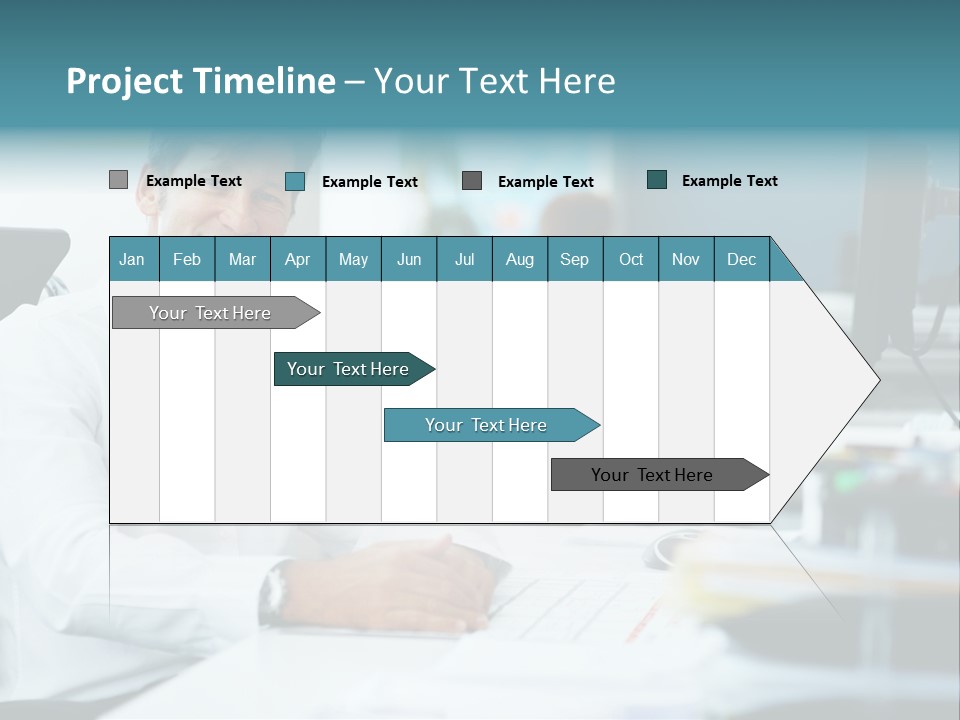 Project Timeline – Your Text Here

Example Text Example Text Example Text Example Text

| Jan | Feb | Mar | Apr | May | Jun | Jul | Aug | Sep | Oct | Nov | Dec |
|---|---|---|---|---|---|---|---|---|---|---|---|

Your Text Here

Your Text Here

Your Text Here

Your Text Here